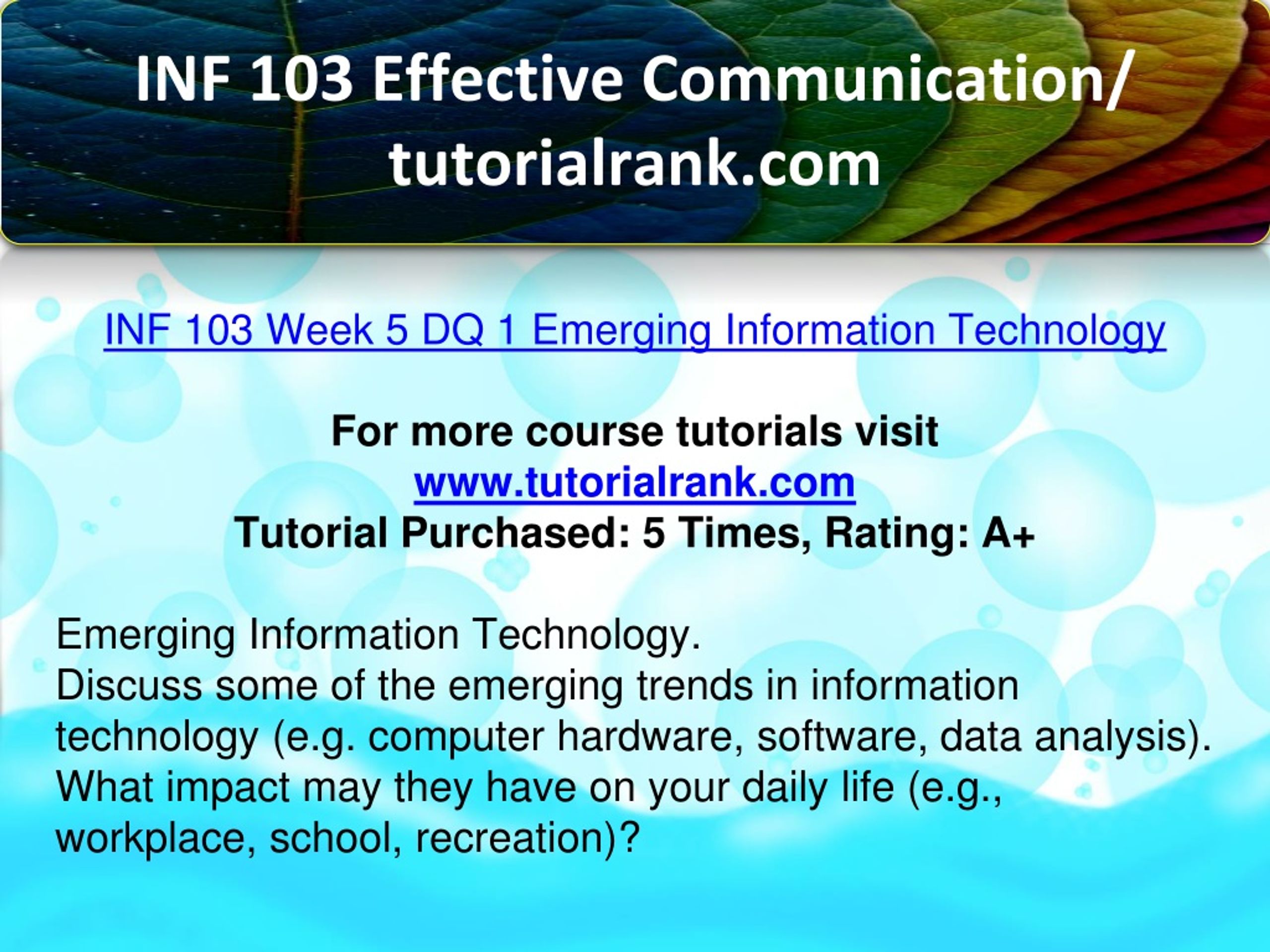 INF 103 Effective Communication/ tutorialrank.com

INF 103 Week 5 DQ 1 Emerging Information Technology

For more course tutorials visit
www.tutorialrank.com
Tutorial Purchased: 5 Times, Rating: A+

Emerging Information Technology.
Discuss some of the emerging trends in information technology (e.g. computer hardware, software, data analysis). What impact may they have on your daily life (e.g., workplace, school, recreation)?